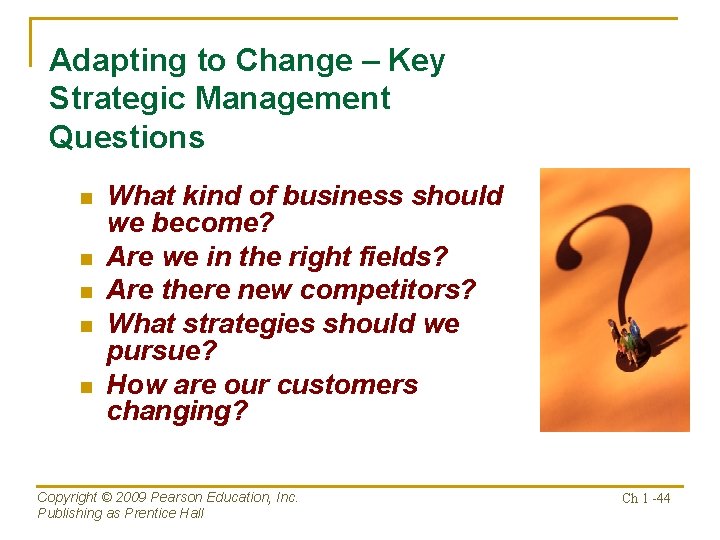 Adapting to Change – Key Strategic Management Questions

- What kind of business should we become?
- Are we in the right fields?
- Are there new competitors?
- What strategies should we pursue?
- How are our customers changing?

Copyright © 2009 Pearson Education, Inc.
Publishing as Prentice Hall

Ch 1 -44